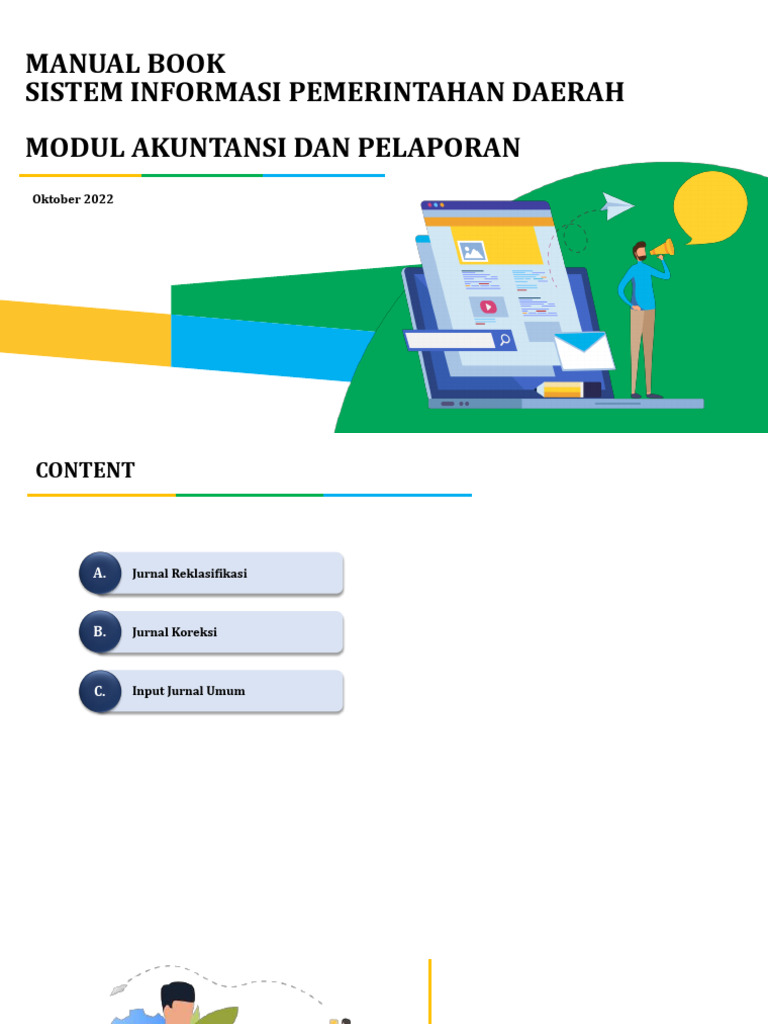 MANUAL BOOK
SISTEM INFORMASI PEMERINTAHAN DAERAH

MODUL AKUNTANSI DAN PELAPORAN

Oktober 2022

CONTENT

A. Jurnal Reklasifikasi

B. Jurnal Koreksi

C. Input Jurnal Umum